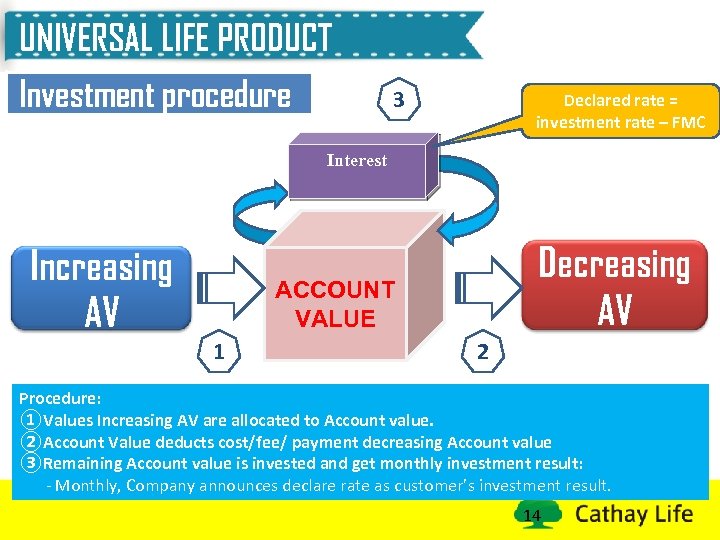 UNIVERSAL LIFE PRODUCT

Investment procedure

3

Declared rate = investment rate – FMC

Interest

Increasing AV

ACCOUNT VALUE

Decreasing AV

1

2

Procedure:
①Values Increasing AV are allocated to Account value.
②Account Value deducts cost/fee/ payment decreasing Account value
③Remaining Account value is invested and get monthly investment result:
- Monthly, Company announces declare rate as customer's investment result.

14

Cathay Life